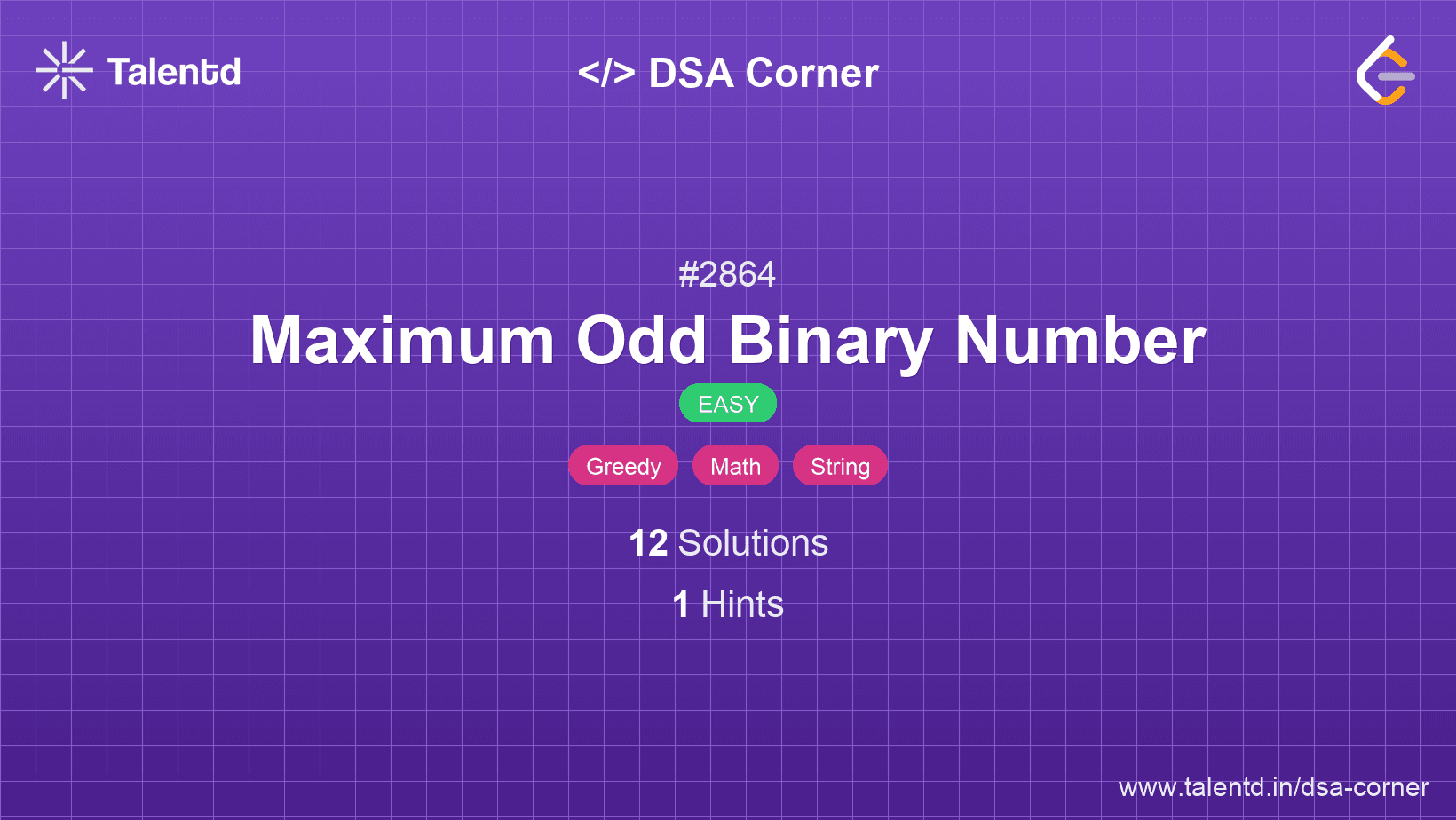 Talentd

</> DSA Corner

#2864

Maximum Odd Binary Number

EASY

Greedy Math String

12 Solutions

1 Hints

www.talentd.in/dsa-corner